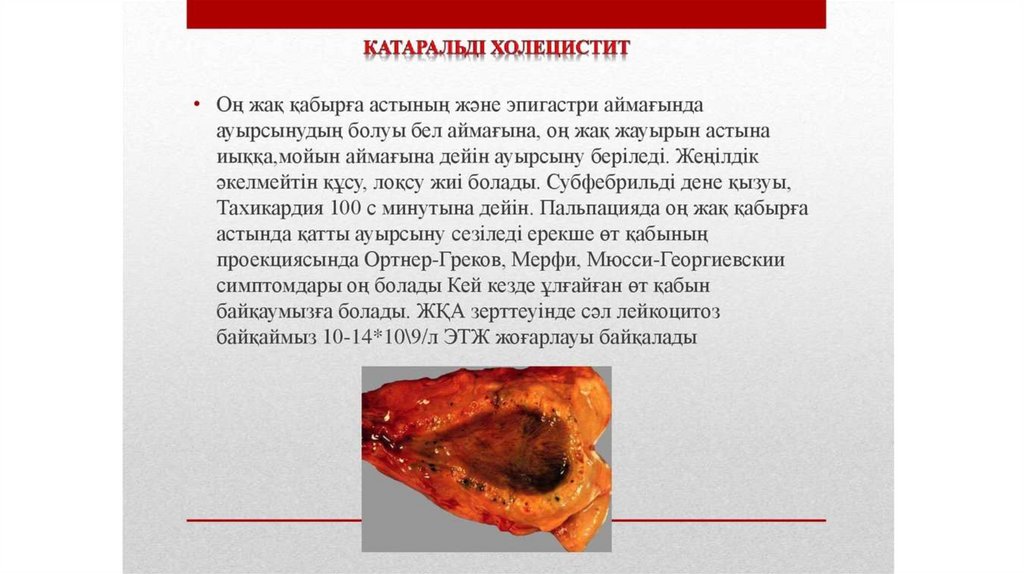 КАТАРАЛЬДІ ХОЛЕЦИСТИТ

• Оң жақ қабырға астының және эпигастри аймағында ауырсынудың болуы бел аймағына, оң жақ жауырын астына иыққа,мойын аймағына дейін ауырсыну беріледі. Жеңілдік әкелмейтін құсу, лоқсу жиі болады. Субфебрильді дене қызуы, Тахикардия 100 с минутына дейін. Пальпацияда оң жақ қабырға астында қатты ауырсыну сезіледі ерекше өт қабының проекциясында Ортнер-Греков, Мерфи, Мюсси-Георгиевскии симптомдары оң болады Кей кезде ұлғайған өт қабын байқаумызға болады. ЖҚА зерттеуінде сәл лейкоцитоз байқаймыз 10-14*10\9/л ЭТЖ жоғарлауы байқалады